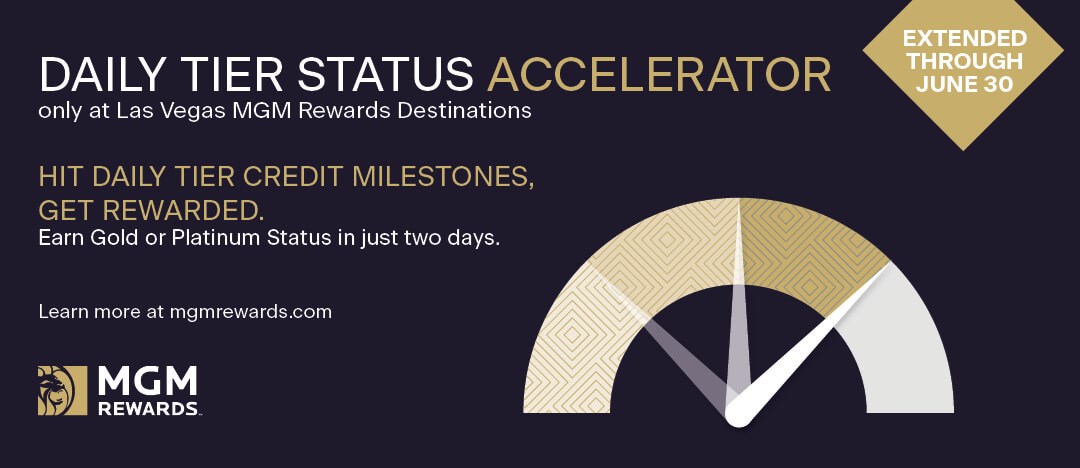 DAILY TIER STATUS ACCELERATOR
only at Las Vegas MGM Rewards Destinations

EXTENDED THROUGH JUNE 30

HIT DAILY TIER CREDIT MILESTONES, GET REWARDED.
Earn Gold or Platinum Status in just two days.

Learn more at mgmrewards.com

MGM REWARDS